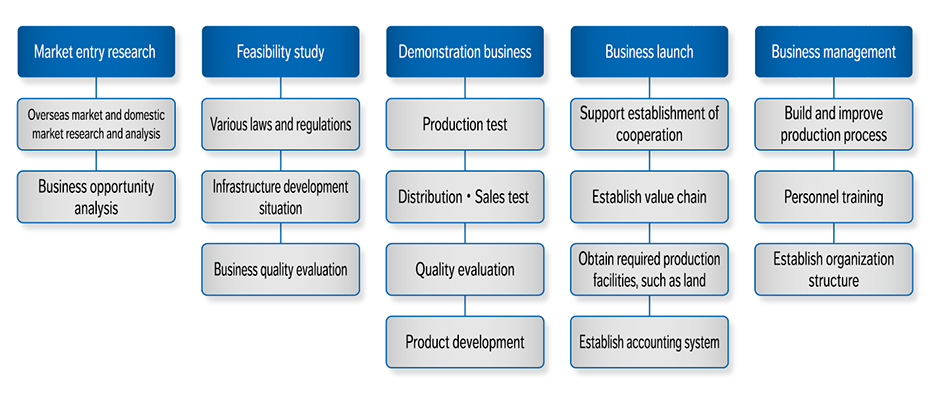 Market entry research

Overseas market and domestic market research and analysis

Business opportunity analysis

Feasibility study

Various laws and regulations

Infrastructure development situation

Business quality evaluation

Demonstration business

Production test

Distribution・Sales test

Quality evaluation

Product development

Business launch

Support establishment of cooperation

Establish value chain

Obtain required production facilities, such as land

Establish accounting system

Business management

Build and improve production process

Personnel training

Establish organization structure